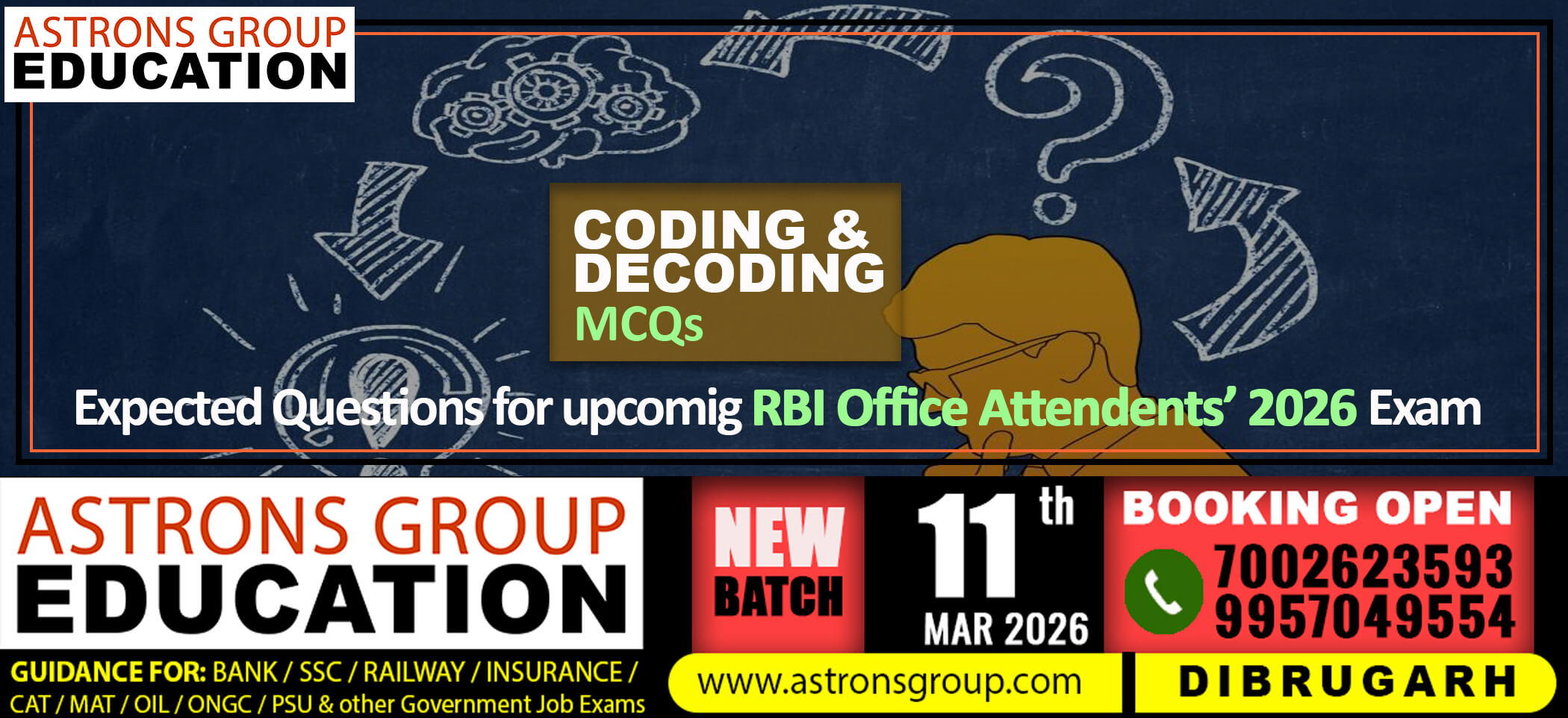 ASTRONS GROUP EDUCATION

CODING & DECODING MCQs

Expected Questions for upcomig RBI Office Attendents' 2026 Exam

ASTRONS GROUP EDUCATION

GUIDANCE FOR: BANK / SSC / RAILWAY / INSURANCE / CAT / MAT / OIL / ONGC / PSU & other Government Job Exams

NEW BATCH

11th MAR 2026

BOOKING OPEN
7002623593
9957049554

www.astronsgroup.com

DIBRUGARH